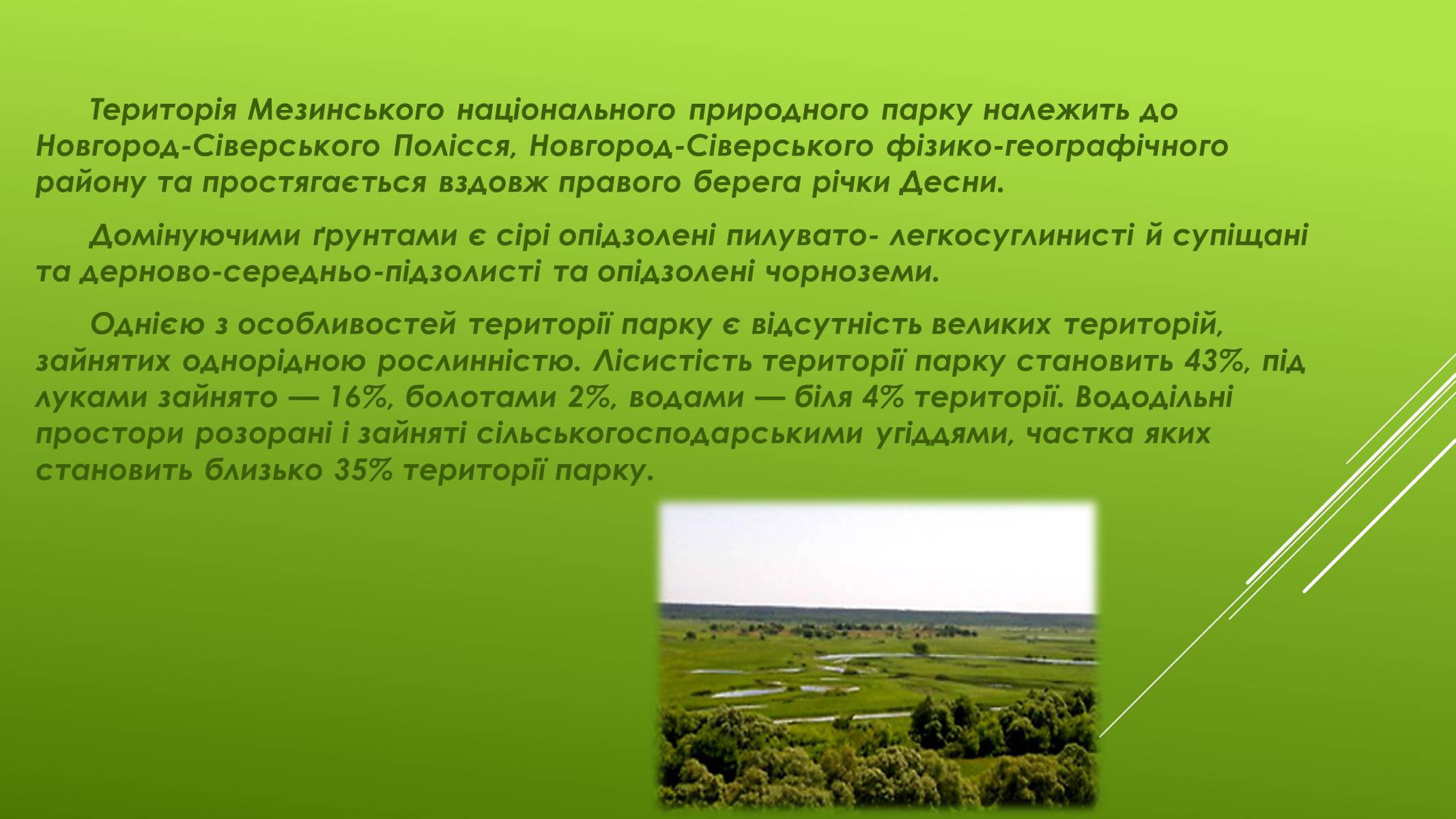 Територія Мезинського національного природного парку належить до Новгород-Сіверського Полісся, Новгород-Сіверського фізико-географічного району та простягається вздовж правого берега річки Десни.

Домінуючими ґрунтами є сірі опідзолені пилувато- легкосуглинисті й супіщані та дерново-середньо-підзолисті та опідзолені чорноземи.

Однією з особливостей території парку є відсутність великих територій, зайнятих однорідною рослинністю. Лісистість території парку становить 43%, під луками зайнято — 16%, болотами 2%, водами — біля 4% території. Вододільні простори розорані і зайняті сільськогосподарськими угіддями, частка яких становить близько 35% території парку.